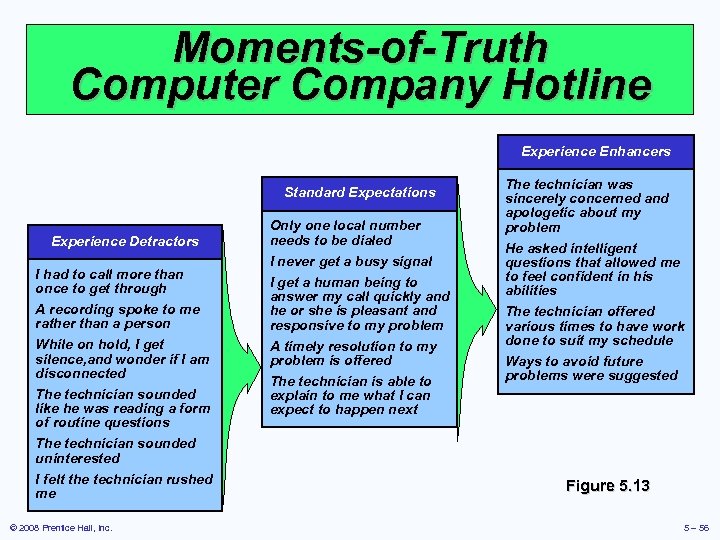 Moments-of-Truth
Computer Company Hotline

Experience Detractors

I had to call more than once to get through

A recording spoke to me rather than a person

While on hold, I get silence,and wonder if I am disconnected

The technician sounded like he was reading a form of routine questions

The technician sounded uninterested

I felt the technician rushed me

Standard Expectations

Only one local number needs to be dialed

I never get a busy signal

I get a human being to answer my call quickly and he or she is pleasant and responsive to my problem

A timely resolution to my problem is offered

The technician is able to explain to me what I can expect to happen next

Experience Enhancers

The technician was sincerely concerned and apologetic about my problem

He asked intelligent questions that allowed me to feel confident in his abilities

The technician offered various times to have work done to suit my schedule

Ways to avoid future problems were suggested

Figure 5.13

© 2008 Prentice Hall, Inc.

5 – 56